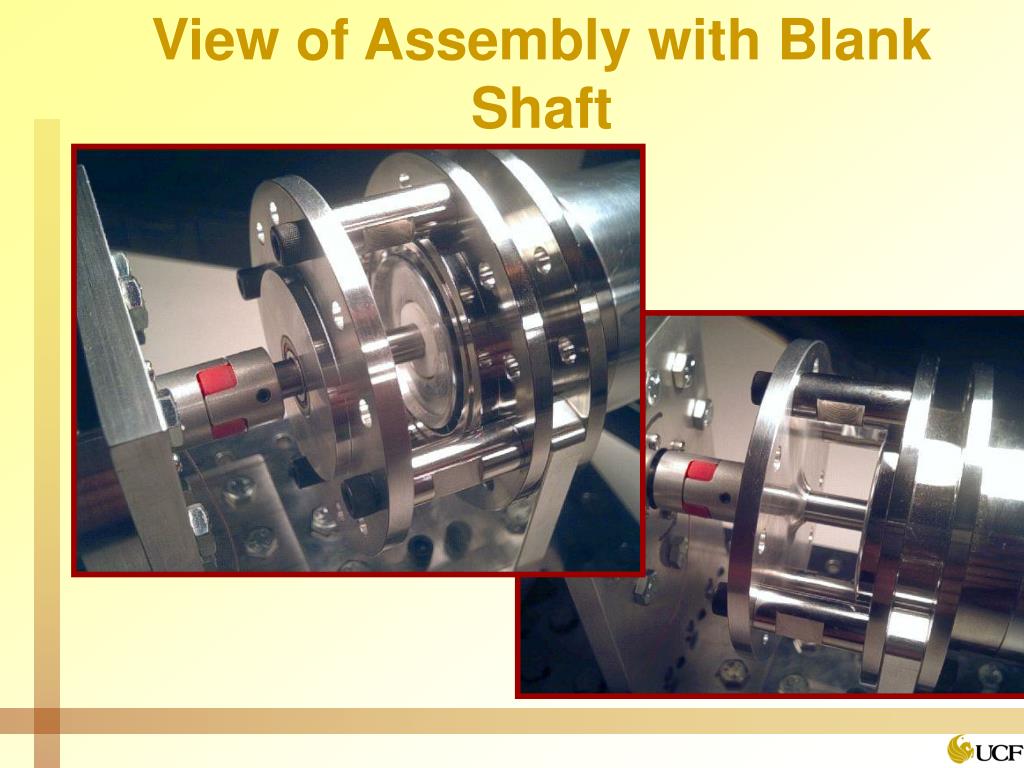 View of Assembly with Blank Shaft

UCF